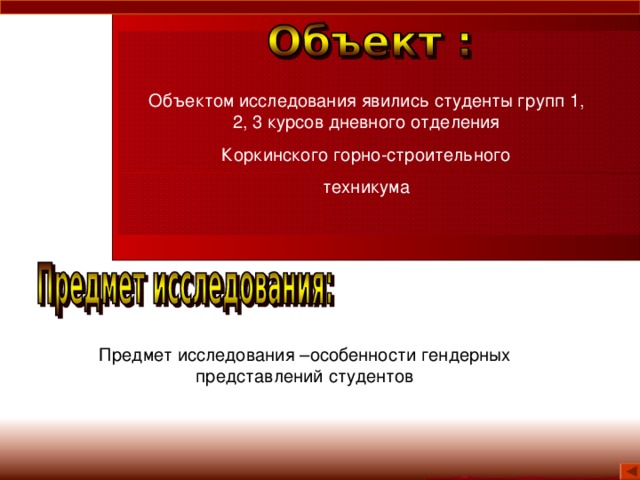 Объект :

Объектом исследования явились студенты групп 1, 2, 3 курсов дневного отделения

Коркинского горно-строительного

техникума

Предмет исследования:

Предмет исследования –особенности гендерных представлений студентов